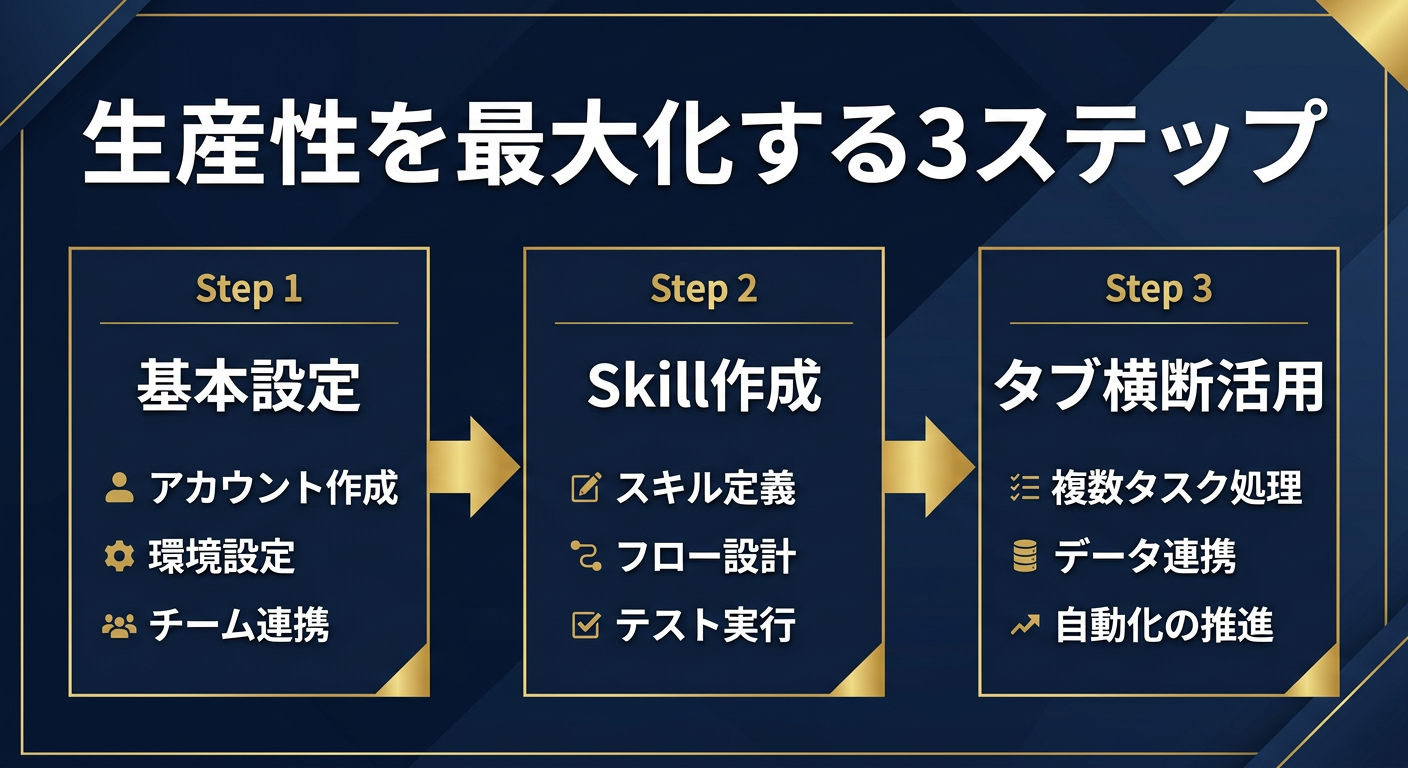 生産性を最大化する3ステップ

Step 1

基本設定

アカウント作成
環境設定
チーム連携

Step 2

Skill作成

スキル定義
フロー設計
テスト実行

Step 3

タブ横断活用

複数タスク処理
データ連携
自動化の推進